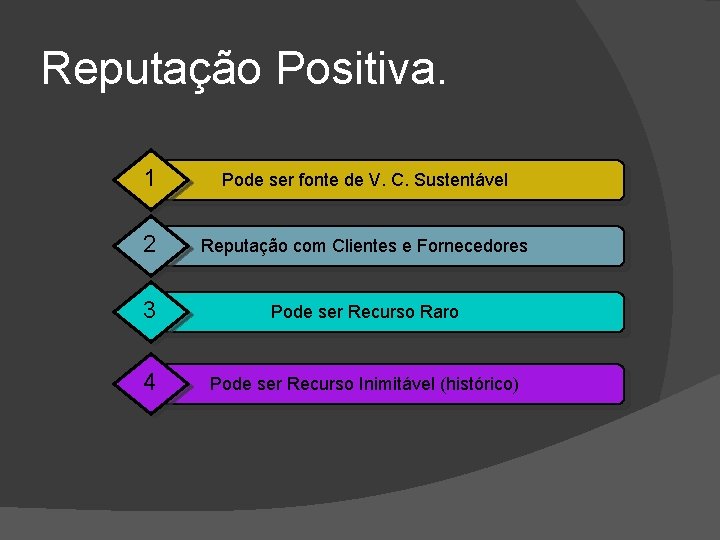 Reputação Positiva.

1 Pode ser fonte de V. C. Sustentável

2 Reputação com Clientes e Fornecedores

3 Pode ser Recurso Raro

4 Pode ser Recurso Inimitável (histórico)